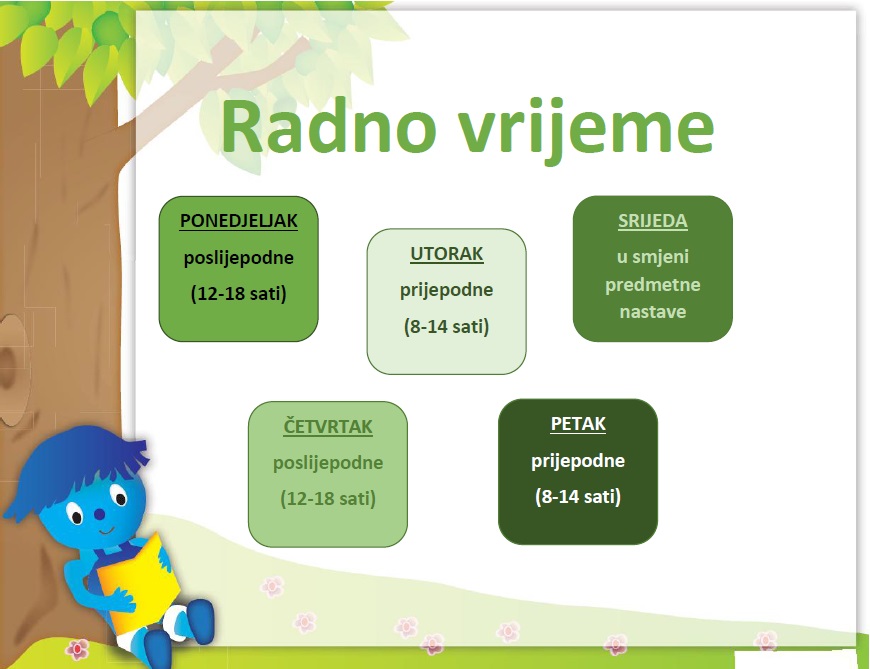 Radno vrijeme

PONEDJELJAK
poslijepodne
(12-18 sati)

UTORAK
prijepodne
(8-14 sati)

SRIJEDA
u smjeni predmetne nastave

ČETVRTAK
poslijepodne
(12-18 sati)

PETAK
prijepodne
(8-14 sati)